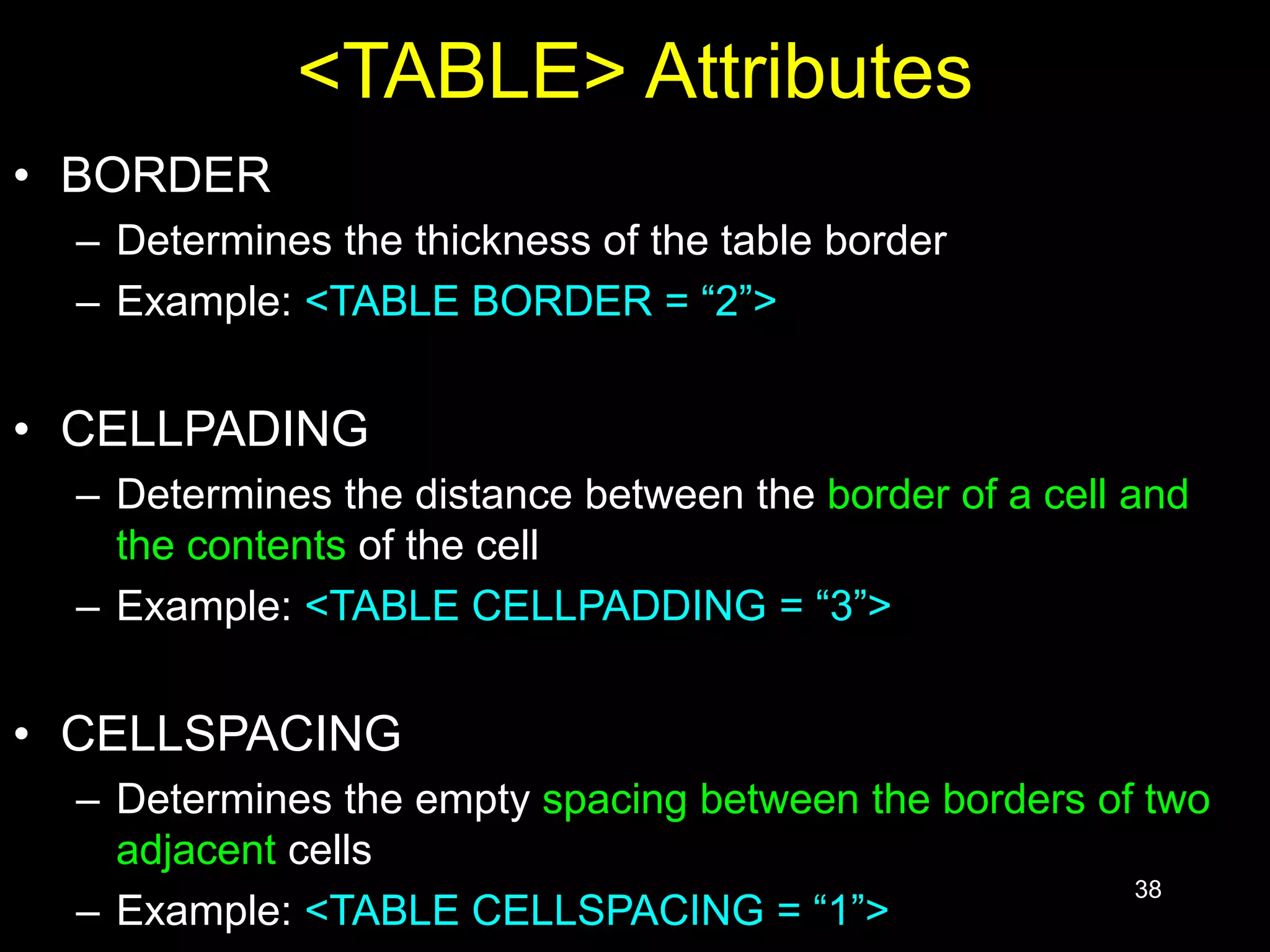 <TABLE> Attributes

• BORDER
– Determines the thickness of the table border
– Example: <TABLE BORDER = “2”>

• CELLPADING
– Determines the distance between the border of a cell and the contents of the cell
– Example: <TABLE CELLPADDING = “3”>

• CELLSPACING
– Determines the empty spacing between the borders of two adjacent cells
– Example: <TABLE CELLSPACING = “1”>

38